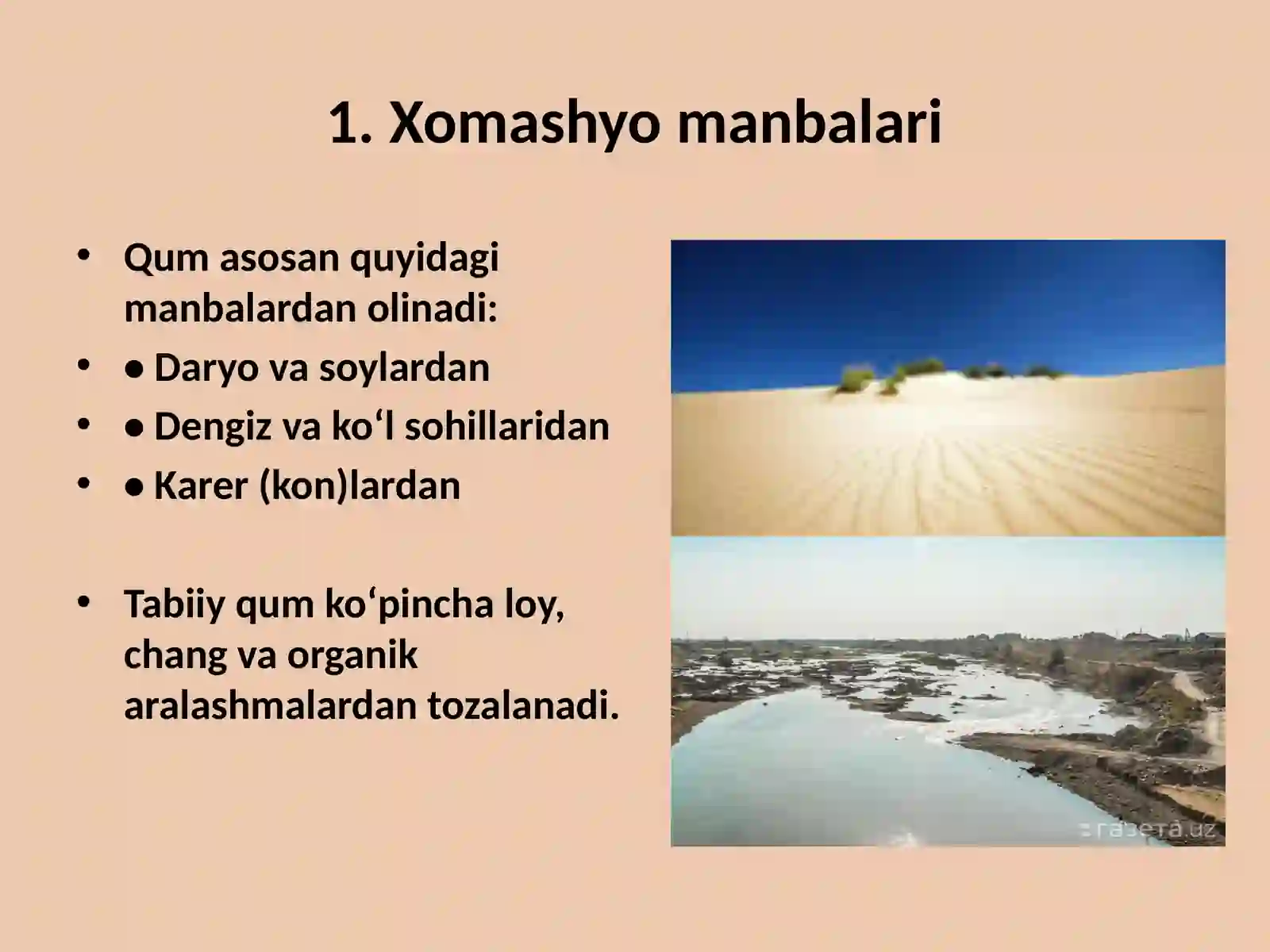 1. Xomashyo manbalari

• Qum asosan quyidagi manbalardan olinadi:
• ● Daryo va soylardan
• ● Dengiz va ko‘l sohillaridan
• ● Karer (kon)lardan

• Tabiiy qum ko‘pincha loy, chang va organik aralashmalardan tozalanadi.

газета.uz